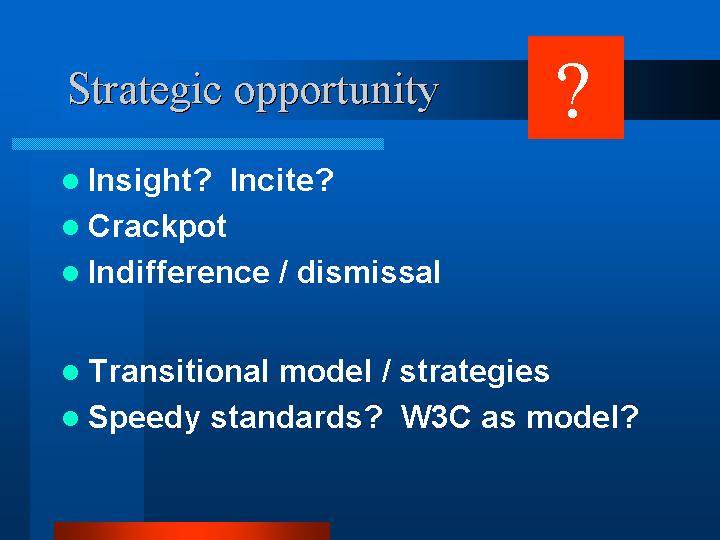 Strategic opportunity

?

- Insight? Incite?
- Crackpot
- Indifference / dismissal

- Transitional model / strategies
- Speedy standards? W3C as model?